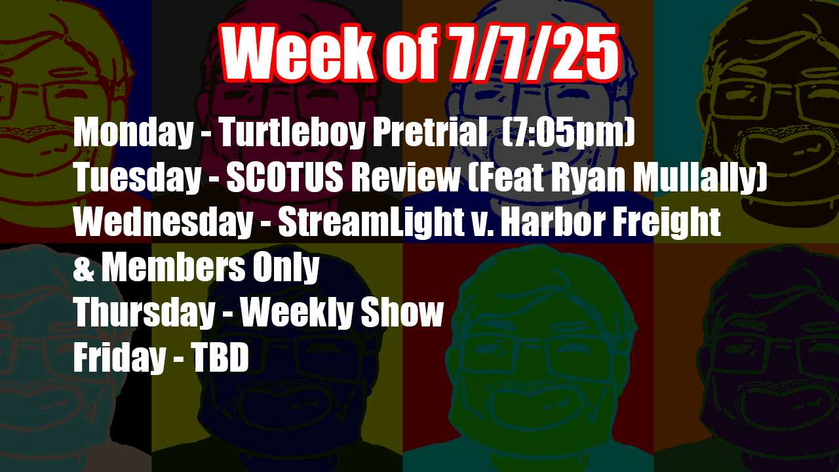 Week of 7/7/25

Monday - Turtleboy Pretrial (7:05pm)
Tuesday - SCOTUS Review (Feat Ryan Mullally)
Wednesday - StreamLight v. Harbor Freight & Members Only
Thursday - Weekly Show
Friday - TBD